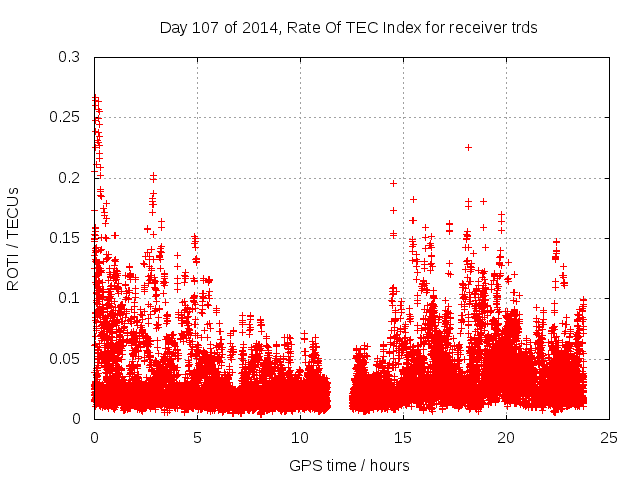 Day 107 of 2014, Rate Of TEC Index for receiver trds

ROTI / TECUs

0.3
0.25
0.2
0.15
0.1
0.05
0

0
5
10
15
20
25

GPS time / hours